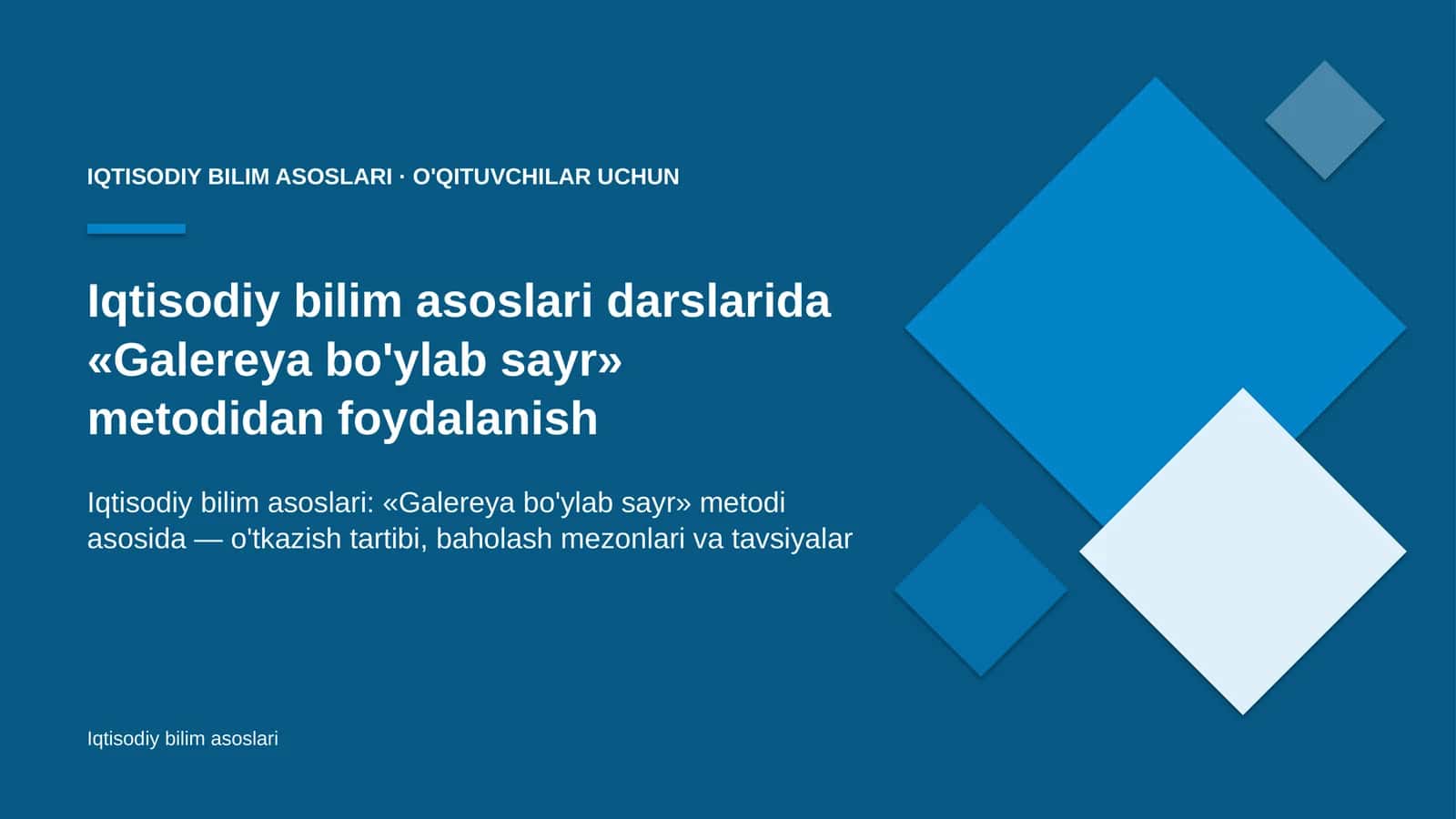 IQTISODIY BILIM ASOSLARI · O'QITUVCHILAR UCHUN

Iqtisodiy bilim asoslari darslarida «Galereya bo'ylab sayr» metodidan foydalanish

Iqtisodiy bilim asoslari: «Galereya bo'ylab sayr» metodi asosida — o'tkazish tartibi, baholash mezonlari va tavsiyalar

Iqtisodiy bilim asoslari